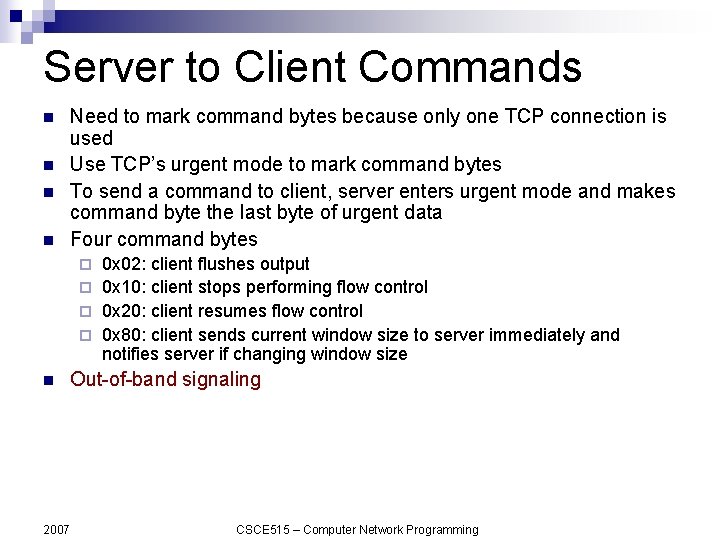 Server to Client Commands

Need to mark command bytes because only one TCP connection is used

Use TCP's urgent mode to mark command bytes

To send a command to client, server enters urgent mode and makes command byte the last byte of urgent data

Four command bytes

0x02: client flushes output

0x10: client stops performing flow control

0x20: client resumes flow control

0x80: client sends current window size to server immediately and notifies server if changing window size

Out-of-band signaling

2007

CSCE515 – Computer Network Programming